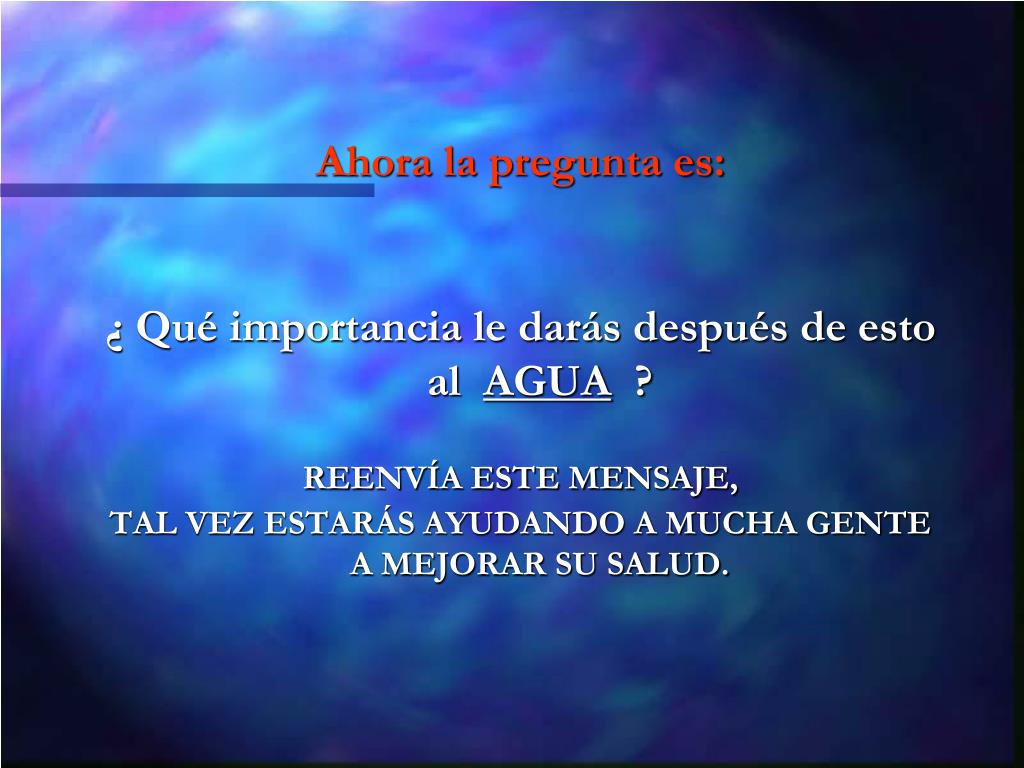 Ahora la pregunta es:

¿ Qué importancia le darás después de esto al AGUA ?

REENVÍA ESTE MENSAJE,
TAL VEZ ESTARÁS AYUDANDO A MUCHA GENTE A MEJORAR SU SALUD.